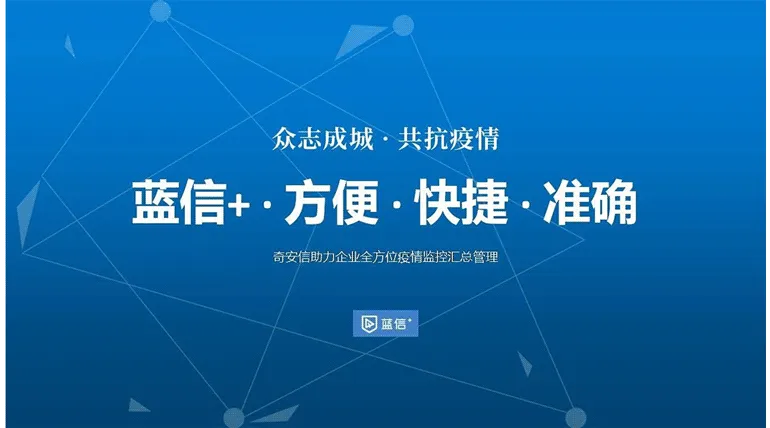 众志成城 · 共抗疫情

蓝信+ · 方便 · 快捷 · 准确

奇安信助力企业全方位疫情监控汇总管理

蓝信+